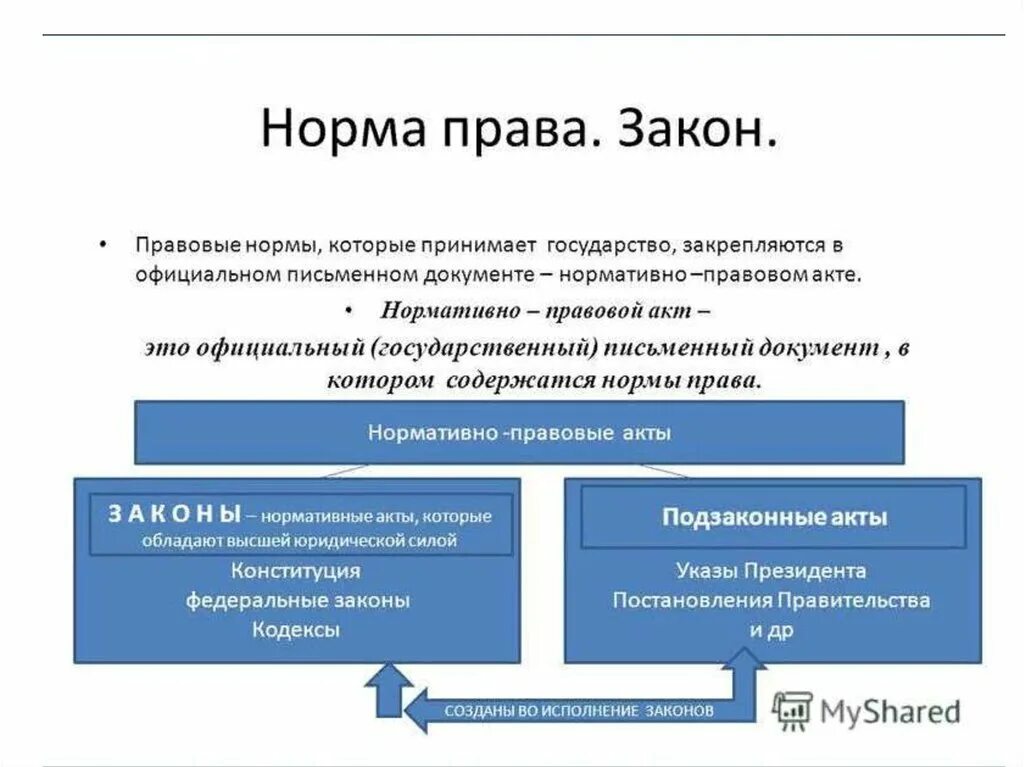 Норма права. Закон.

• Правовые нормы, которые принимает государство, закрепляются в официальном письменном документе – нормативно –правовом акте.

• Нормативно – правовой акт –

это официальный (государственный) письменный документ , в котором содержатся нормы права.

Нормативно -правовые акты

З А К О Н Ы – нормативные акты, которые обладают высшей юридической силой

Конституция
федеральные законы
Кодексы

Подзаконные акты

Указы Президента
Постановления Правительства
и др

СОЗДАНЫ ВО ИСПОЛНЕНИЕ ЗАКОНОВ

MyShared